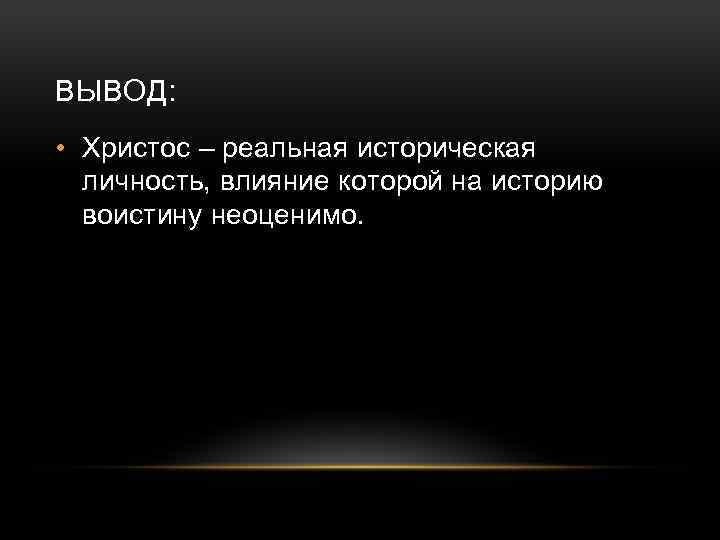 ВЫВОД:

• Христос – реальная историческая личность, влияние которой на историю воистину неоценимо.